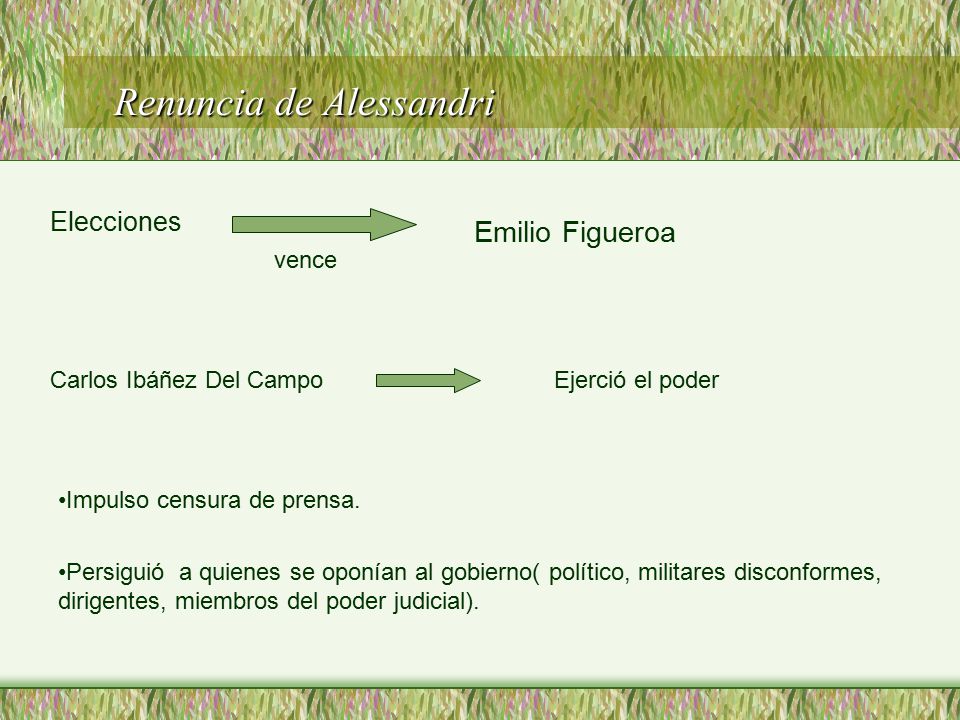 Renuncia de Alessandri

Elecciones

vence

Emilio Figueroa

Carlos Ibáñez Del Campo

Ejerció el poder

•Impulso censura de prensa.

•Persiguió a quienes se oponían al gobierno( político, militares disconformes, dirigentes, miembros del poder judicial).